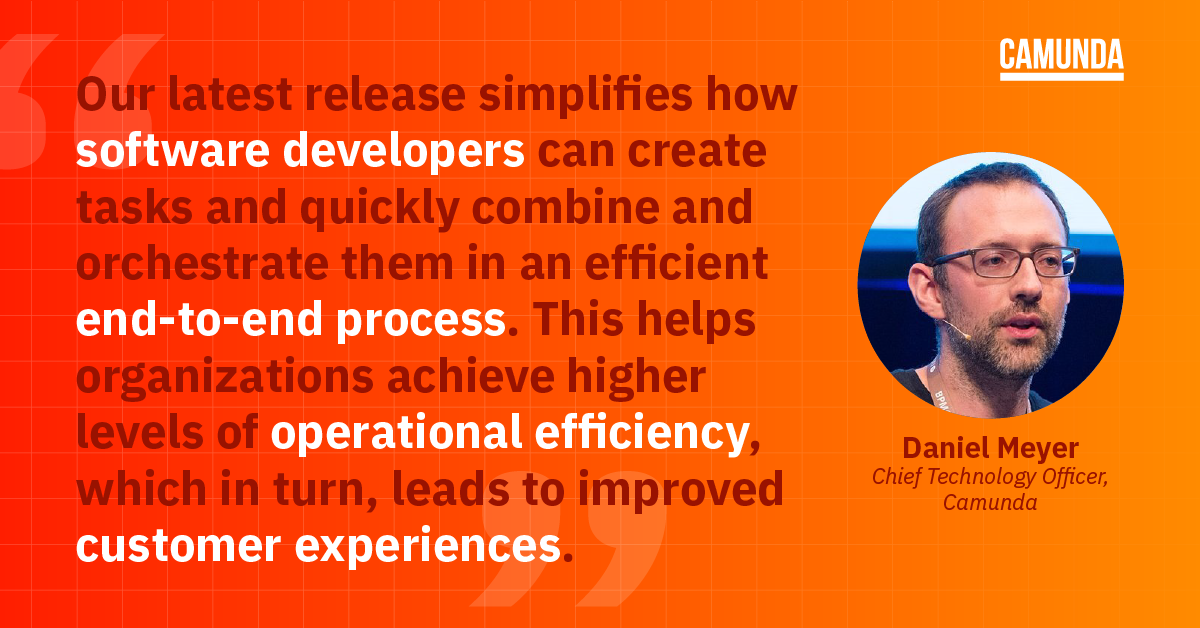 CAMUNDA

Our latest release simplifies how software developers can create tasks and quickly combine and orchestrate them in an efficient end-to-end process. This helps organizations achieve higher levels of operational efficiency, which in turn, leads to improved customer experiences.

Daniel Meyer
Chief Technology Officer, Camunda